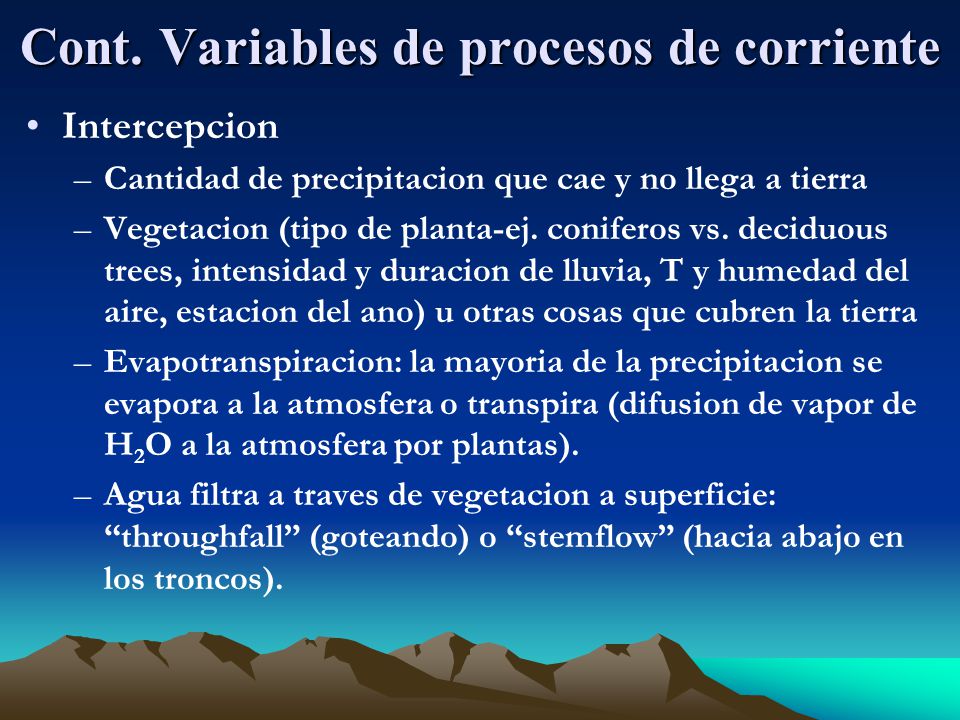 Cont. Variables de procesos de corriente

• Intercepcion
– Cantidad de precipitacion que cae y no llega a tierra
– Vegetacion (tipo de planta-ej. coniferos vs. deciduous trees, intensidad y duracion de lluvia, T y humedad del aire, estacion del ano) u otras cosas que cubren la tierra
– Evapotranspiracion: la mayoria de la precipitacion se evapora a la atmosfera o transpira (difusion de vapor de $H_2O$ a la atmosfera por plantas).
– Agua filtra a traves de vegetacion a superficie: “throughfall” (goteando) o “stemflow” (hacia abajo en los troncos).